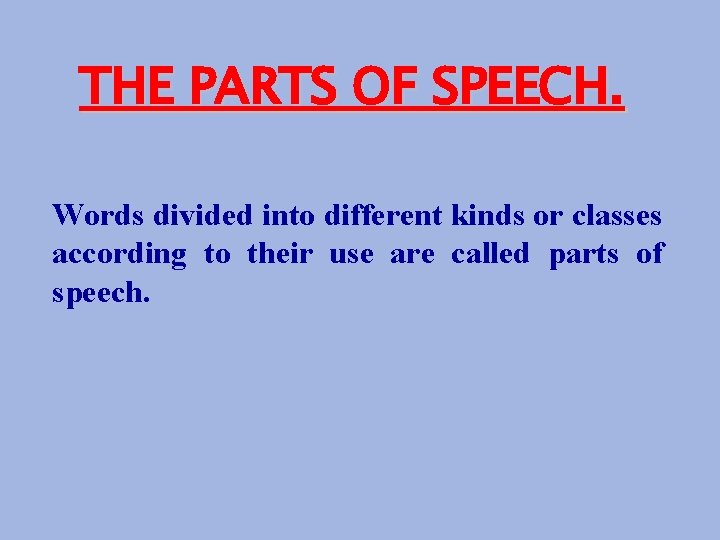 THE PARTS OF SPEECH.

Words divided into different kinds or classes according to their use are called parts of speech.